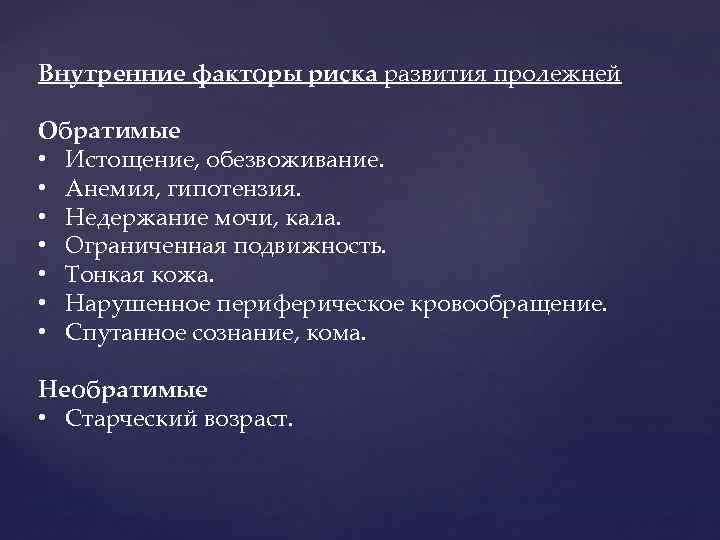 Внутренние факторы риска развития пролежней

Обратимые
• Истощение, обезвоживание.
• Анемия, гипотензия.
• Недержание мочи, кала.
• Ограниченная подвижность.
• Тонкая кожа.
• Нарушенное периферическое кровообращение.
• Спутанное сознание, кома.

Необратимые
• Старческий возраст.